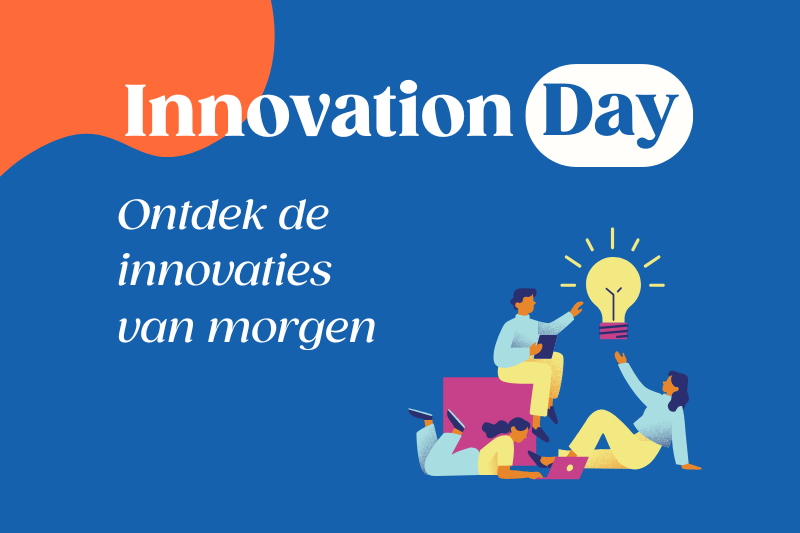 Innovation Day

Ontdek de innovaties van morgen